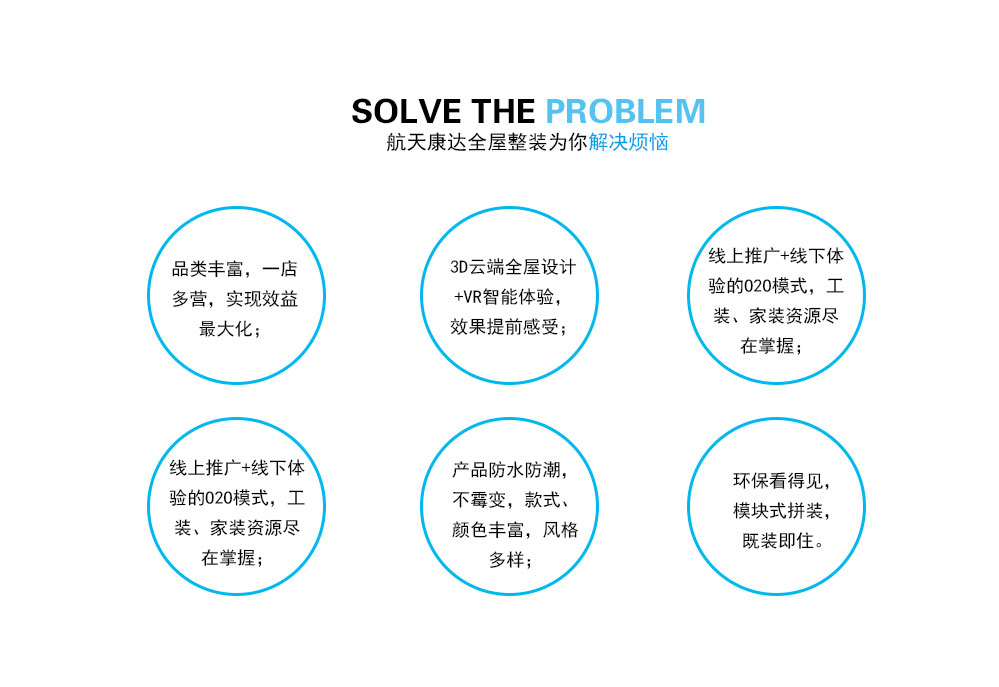 SOLVE THE PROBLEM
航天康达全屋整装为你解决烦恼

品类丰富，一店多营，实现效益最大化；

3D云端全屋设计+VR智能体验，效果提前感受；

线上推广+线下体验的020模式，工装、家装资源尽在掌握；

线上推广+线下体验的020模式，工装、家装资源尽在掌握；

产品防水防潮，不霉变，款式、颜色丰富，风格多样；

环保看得见，模块式拼装，既装即住。